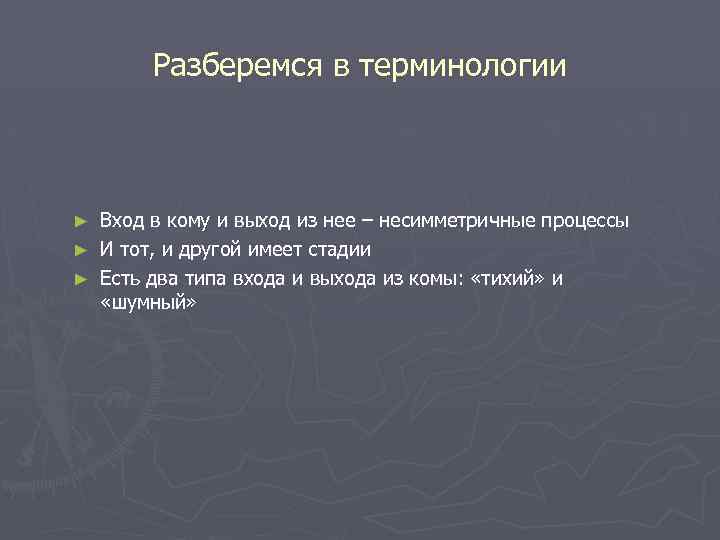 Разберемся в терминологии

► Вход в кому и выход из нее – несимметричные процессы
► И тот, и другой имеет стадии
► Есть два типа входа и выхода из комы: «тихий» и «шумный»